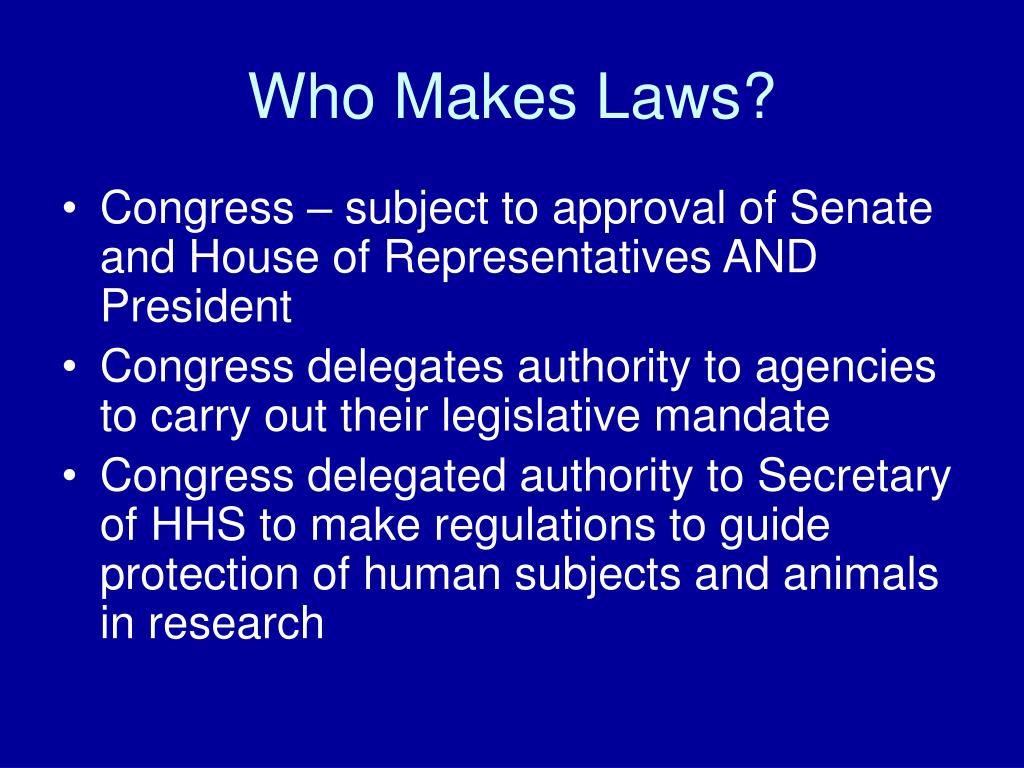 Who Makes Laws?

• Congress – subject to approval of Senate and House of Representatives AND President
• Congress delegates authority to agencies to carry out their legislative mandate
• Congress delegated authority to Secretary of HHS to make regulations to guide protection of human subjects and animals in research